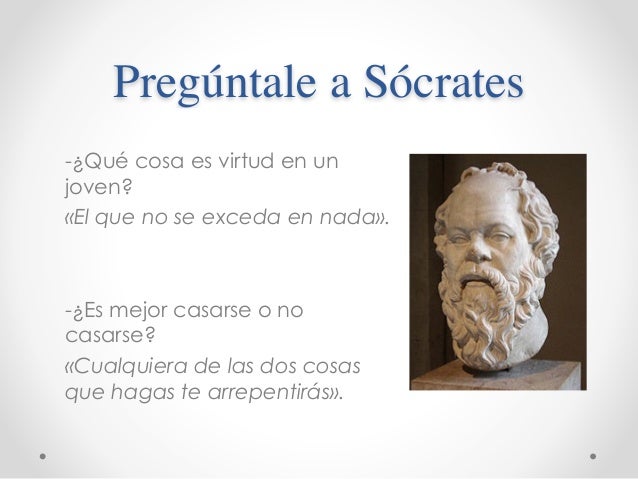 Pregúntale a Sócrates

-¿Qué cosa es virtud en un joven?
«El que no se exceda en nada».

-¿Es mejor casarse o no casarse?
«Cualquiera de las dos cosas que hagas te arrepentirás».